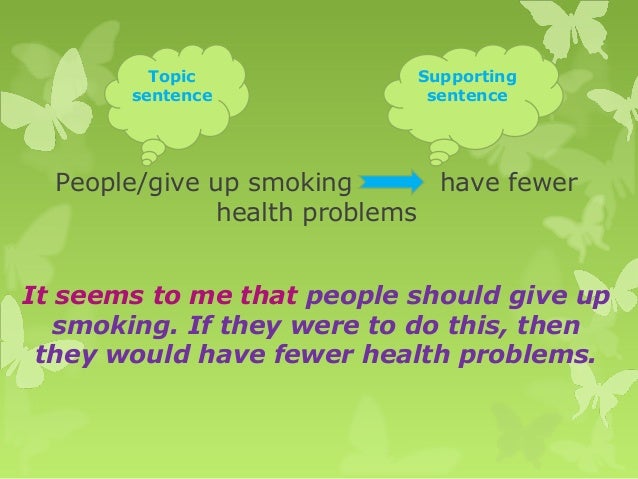 Topic sentence

Supporting sentence

People/give up smoking → have fewer health problems

It seems to me that people should give up smoking. If they were to do this, then they would have fewer health problems.